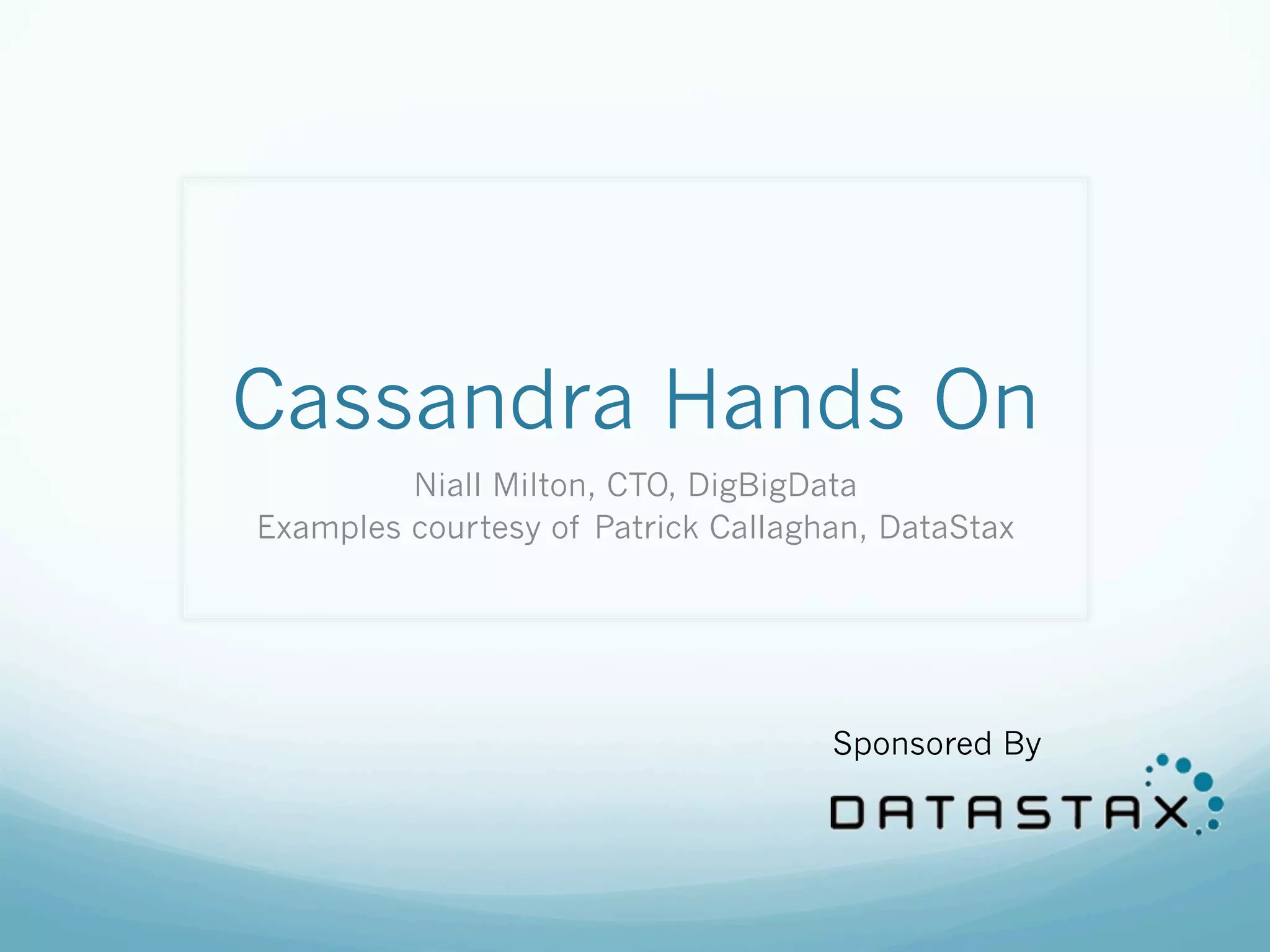 Cassandra Hands On

Niall Milton, CTO, DigBigData
Examples courtesy of Patrick Callaghan, DataStax

Sponsored By

DATASTAX